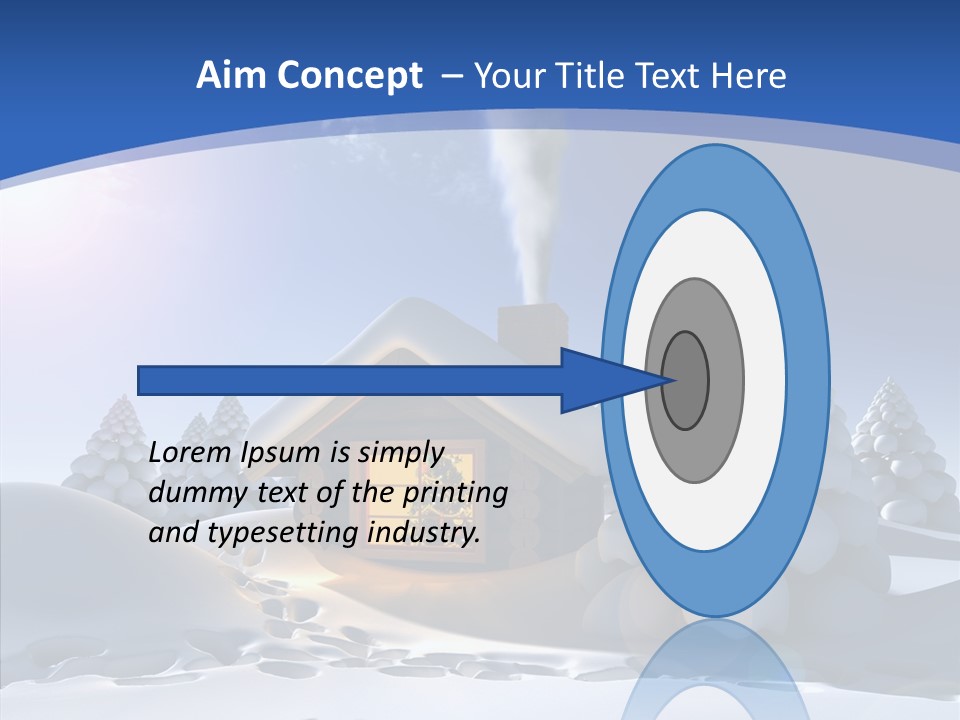 Aim Concept – Your Title Text Here

Lorem Ipsum is simply dummy text of the printing and typesetting industry.